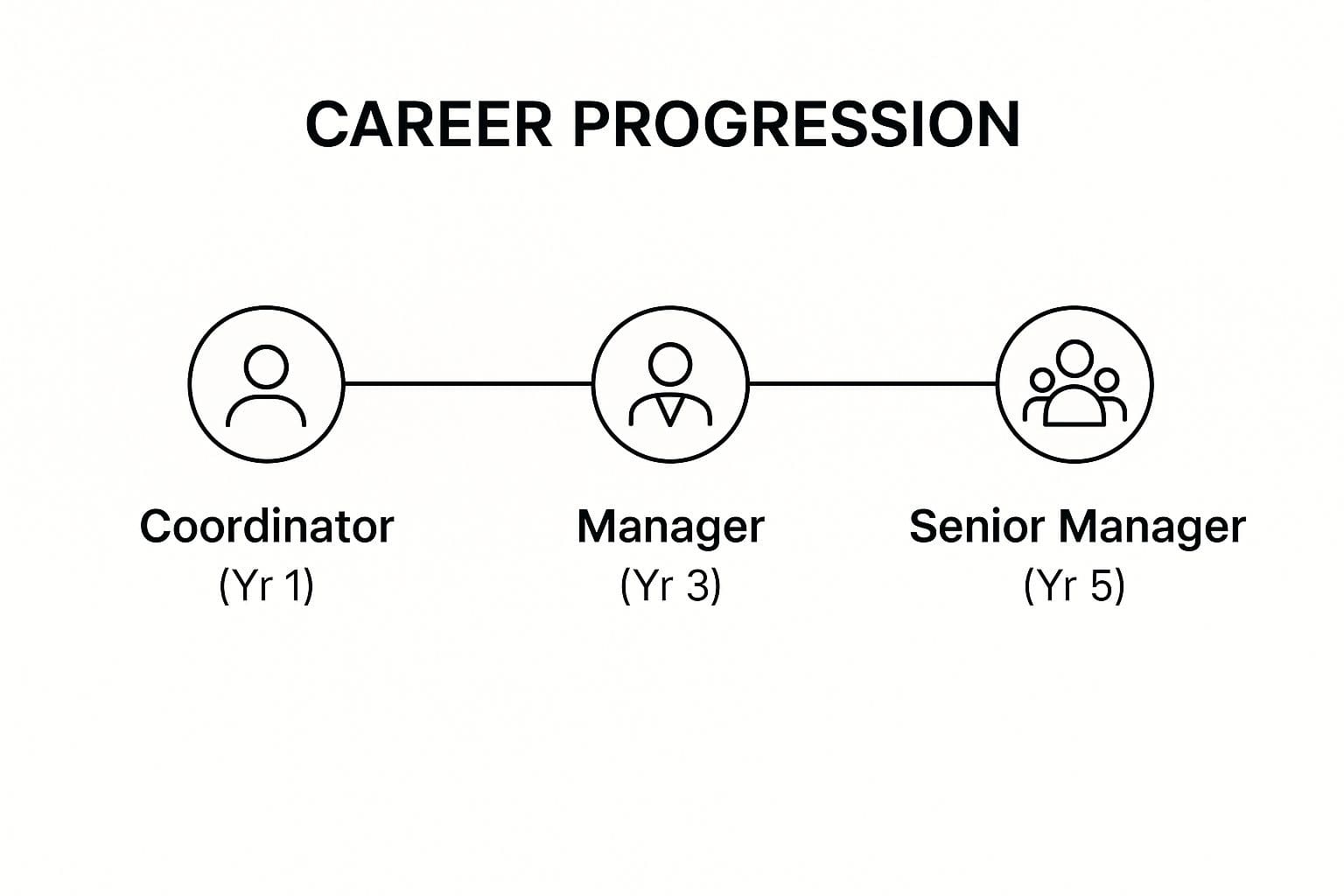 CAREER PROGRESSION

Coordinator
(Yr 1)

Manager
(Yr 3)

Senior Manager
(Yr 5)